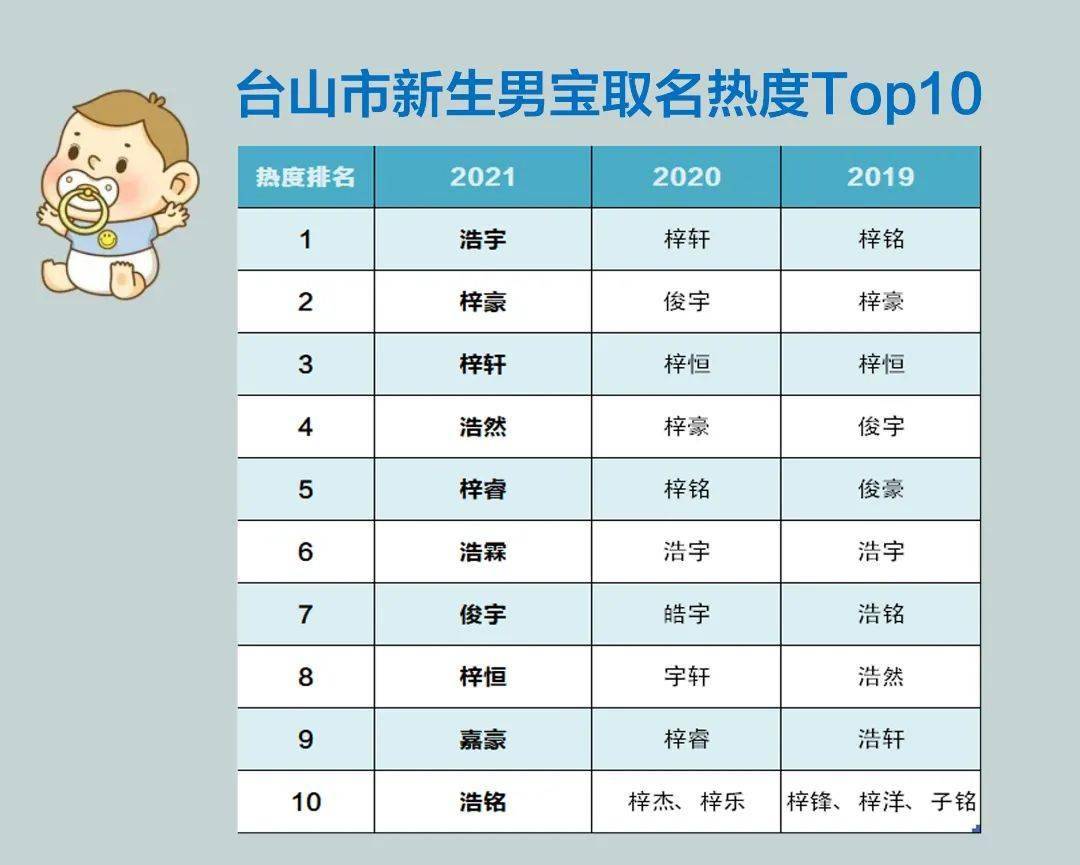 台山市新生男宝取名热度Top10

| 热度排名 | 2021 | 2020 | 2019 |
|---|---|---|---|
| 1 | 浩宇 | 梓轩 | 梓铭 |
| 2 | 梓豪 | 俊宇 | 梓豪 |
| 3 | 梓轩 | 梓恒 | 梓恒 |
| 4 | 浩然 | 梓豪 | 俊宇 |
| 5 | 梓睿 | 梓铭 | 俊豪 |
| 6 | 浩霖 | 浩宇 | 浩宇 |
| 7 | 俊宇 | 皓宇 | 浩铭 |
| 8 | 梓恒 | 宇轩 | 浩然 |
| 9 | 嘉豪 | 梓睿 | 浩轩 |
| 10 | 浩铭 | 梓杰、梓乐 | 梓锋、梓洋、子铭 |